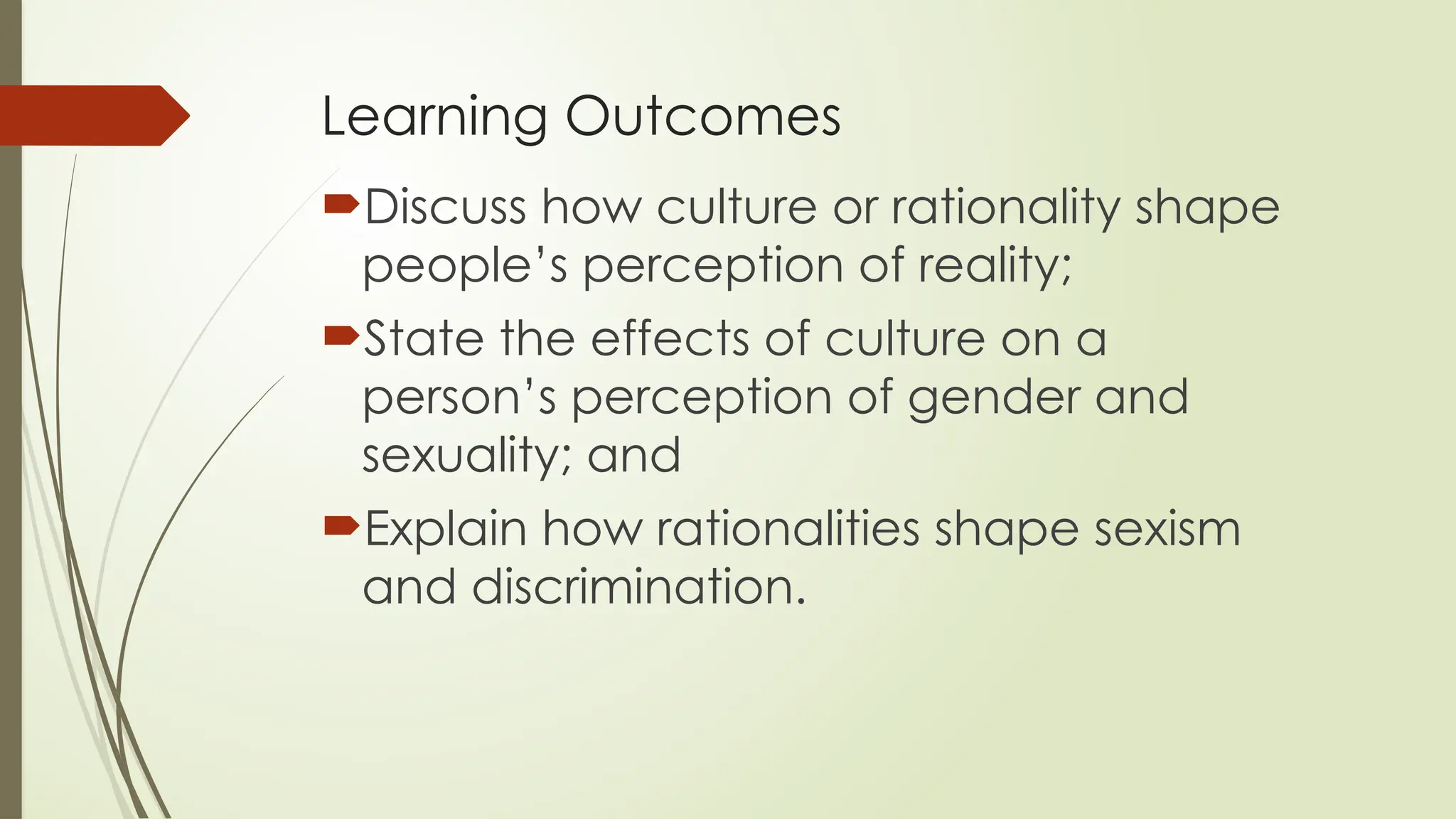 Learning Outcomes

Discuss how culture or rationality shape people’s perception of reality;

State the effects of culture on a person’s perception of gender and sexuality; and

Explain how rationalities shape sexism and discrimination.